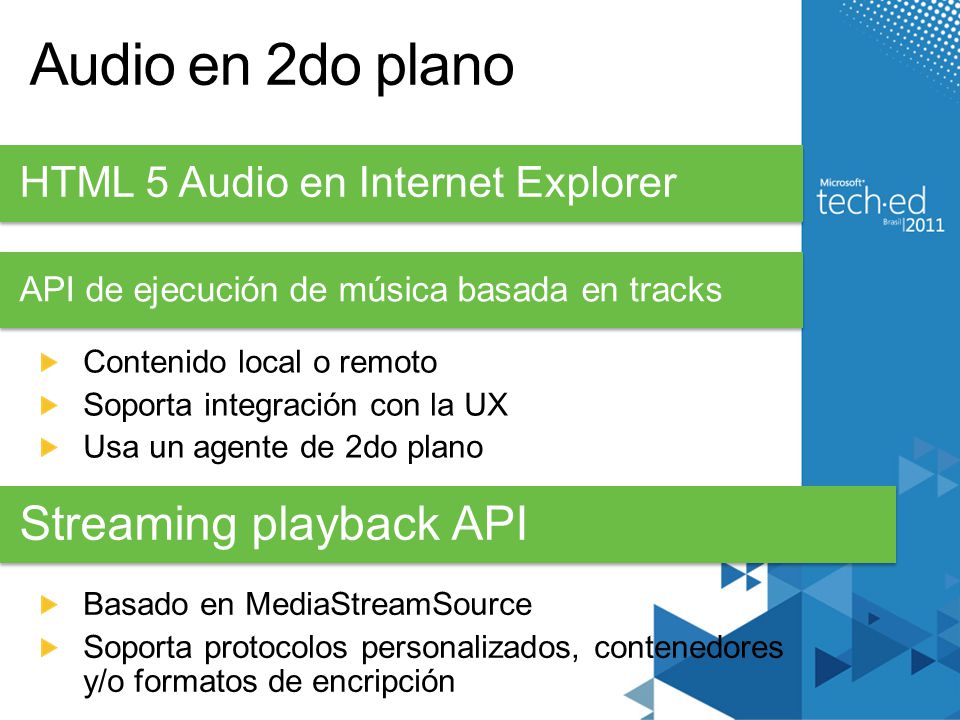 Audio en 2do plano

HTML 5 Audio en Internet Explorer

API de ejecución de música basada en tracks

Contenido local o remoto
Soporta integración con la UX
Usa un agente de 2do plano

Streaming playback API

Basado en MediaStreamSource
Soporta protocolos personalizados, contenedores y/o formatos de encripción

Microsoft tech·ed Brasil 2011